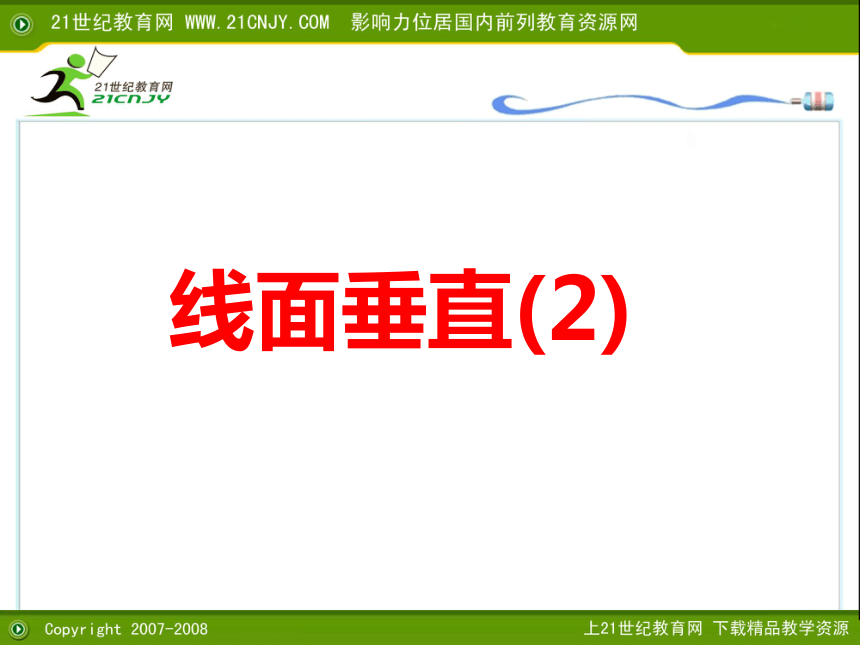 21世纪教育网 WWW.21CNJY.COM 影响力位居国内前列教育资源网

21世纪教育网
21CNJY

线面垂直(2)

Copyright 2007-2008

上21世纪教育网 下载精品教学资源